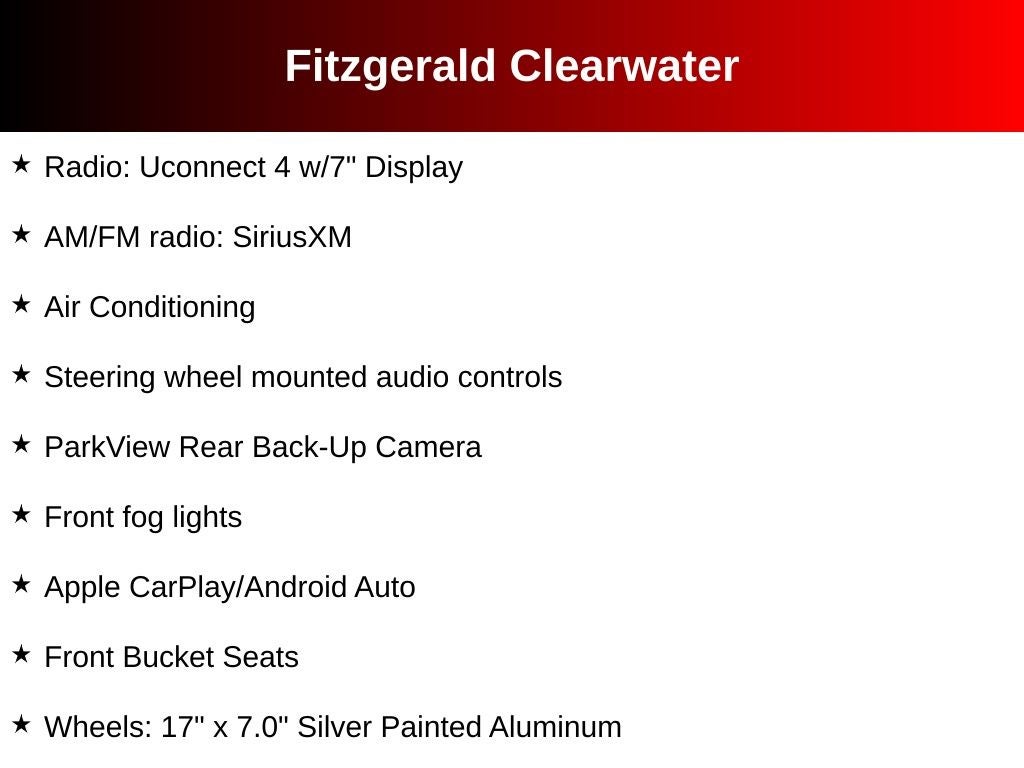 Fitzgerald Clearwater

★ Radio: Uconnect 4 w/7" Display

★ AM/FM radio: SiriusXM

★ Air Conditioning

★ Steering wheel mounted audio controls

★ ParkView Rear Back-Up Camera

★ Front fog lights

★ Apple CarPlay/Android Auto

★ Front Bucket Seats

★ Wheels: 17" x 7.0" Silver Painted Aluminum